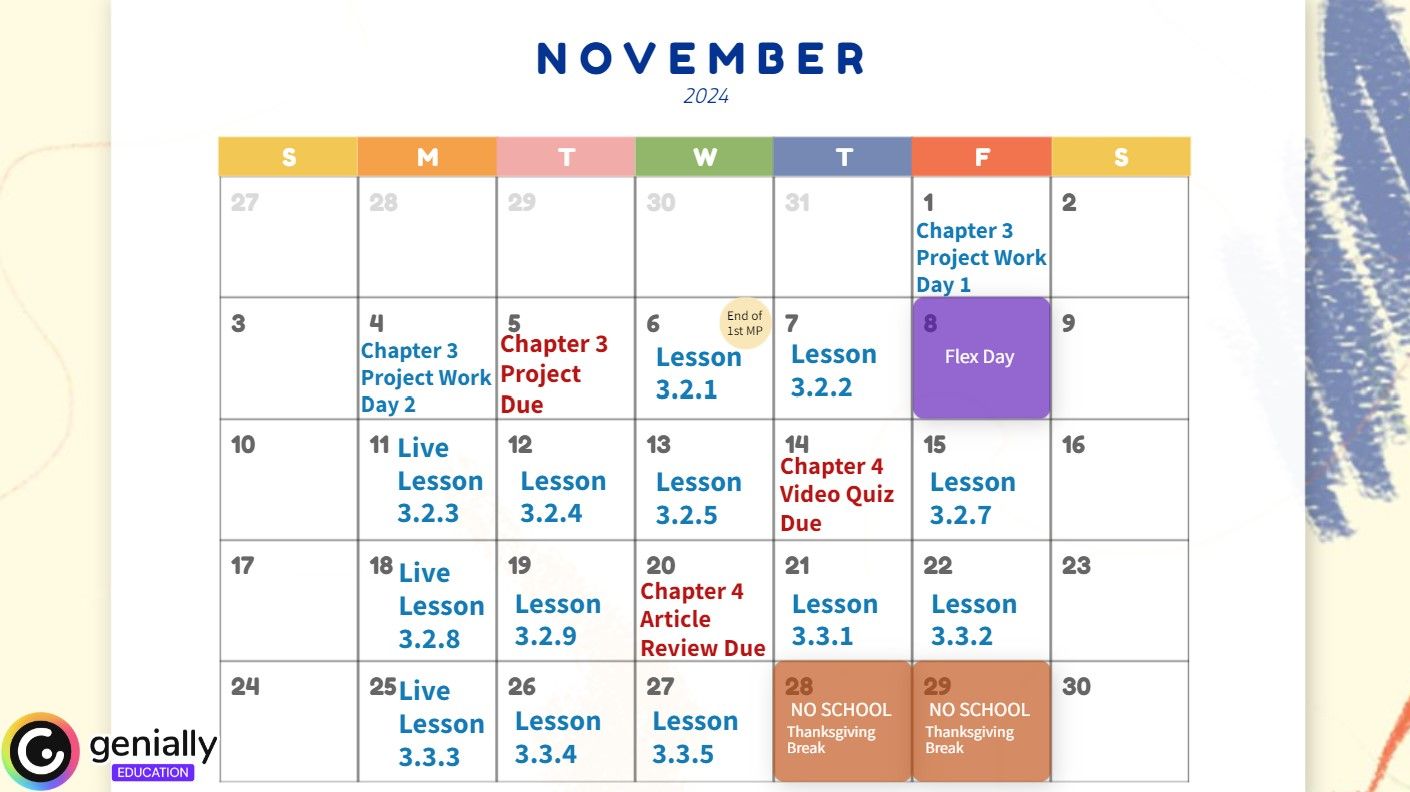 NOVEMBER
2024

| S | M | T | W | T | F | S |
|---|---|---|---|---|---|---|
| 27 | 28 | 29 | 30 | 31 | 1 Chapter 3 Project Work Day 1 | 2 |
| 3 | 4 Chapter 3 Project Work Day 2 | 5 Chapter 3 Project Due | 6 End of 1st MP Lesson 3.2.1 | 7 Lesson 3.2.2 | 8 Flex Day | 9 |
| 10 | 11 Live Lesson 3.2.3 | 12 Lesson 3.2.4 | 13 Lesson 3.2.5 | 14 Chapter 4 Video Quiz Due | 15 Lesson 3.2.7 | 16 |
| 17 | 18 Live Lesson 3.2.8 | 19 Lesson 3.2.9 | 20 Chapter 4 Article Review Due | 21 Lesson 3.3.1 | 22 Lesson 3.3.2 | 23 |
| 24 | 25 Live Lesson 3.3.3 | 26 Lesson 3.3.4 | 27 Lesson 3.3.5 | 28 NO SCHOOL Thanksgiving Break | 29 NO SCHOOL Thanksgiving Break | 30 |

genially
EDUCATION